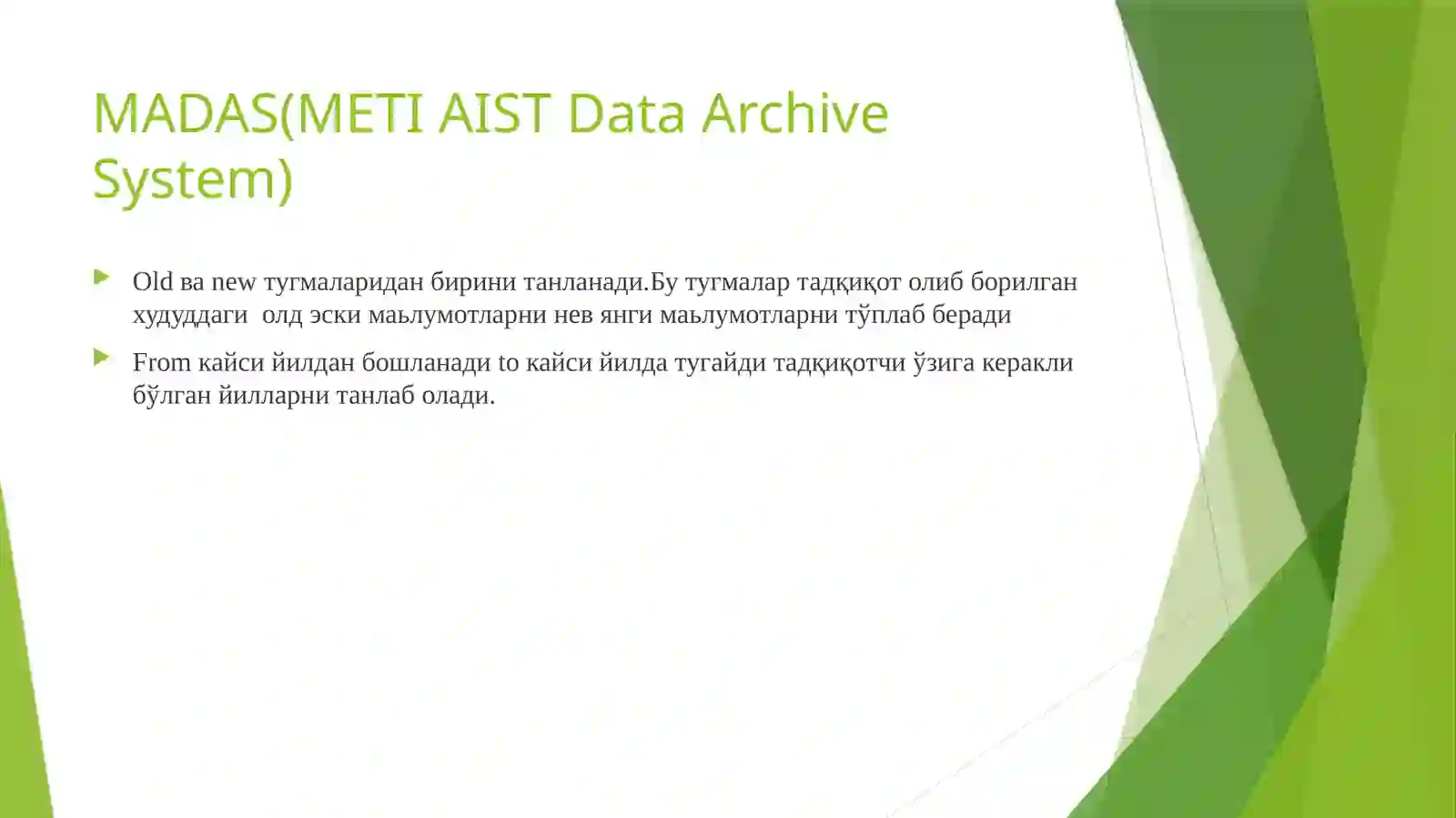 MADAS(METI AIST Data Archive System)

Old ва new тугмаларидан бирини танланади.Бу тугмалар тадқиқот олиб борилган худуддаги олд эски маьлумотларни нев янги маьлумотларни тўплаб беради

From кайси йилдан бошланади to кайси йилда тугайди тадқиқотчи ўзига керакли бўлган йилларни танлаб олади.